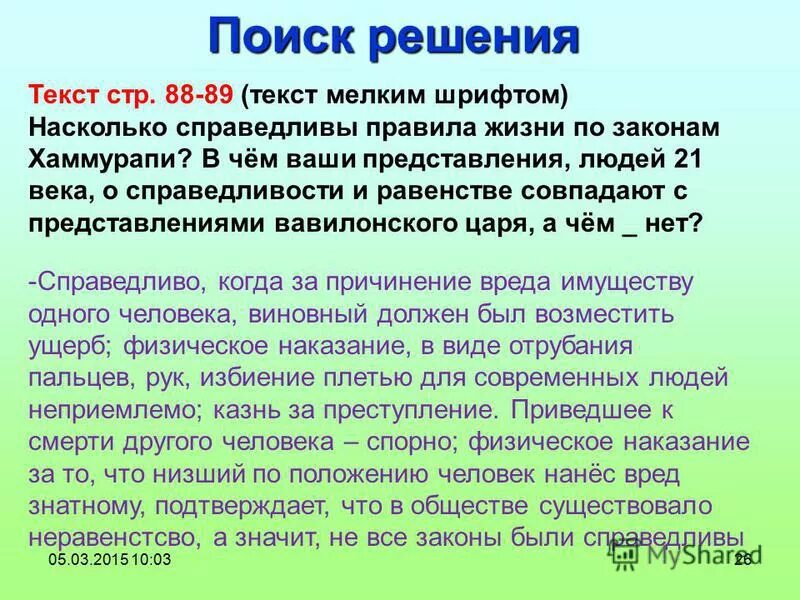 Поиск решения

Текст стр. 88-89 (текст мелким шрифтом) Насколько справедливы правила жизни по законам Хаммурапи? В чём ваши представления, людей 21 века, о справедливости и равенстве совпадают с представлениями вавилонского царя, а чём _ нет?

-Справедливо, когда за причинение вреда имуществу одного человека, виновный должен был возместить ущерб; физическое наказание, в виде отрубания пальцев, рук, избиение плетью для современных людей неприемлемо; казнь за преступление. Приведшее к смерти другого человека – спорно; физическое наказание за то, что низший по положению человек нанёс вред знатному, подтверждает, что в обществе существовало неравенстсво, а значит, не все законы были справедливы

05.03.2015 10:03

MyShared

26